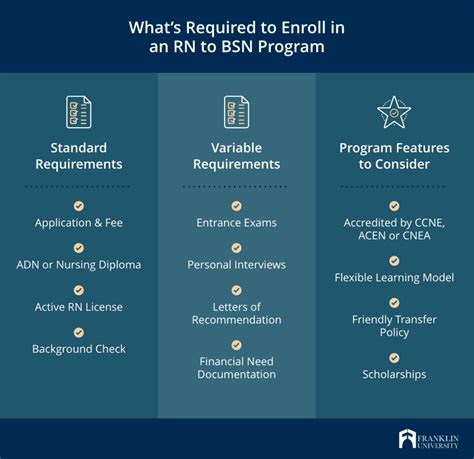 What's Required to Enroll in an RN to BSN Program

Standard Requirements

Application & Fee

ADN or Nursing Diploma

Active RN License

Background Check

Variable Requirements

Entrance Exams

Personal Interviews

Letters of Recommendation

Financial Need Documentation

Program Features to Consider

Accredited by CCNE, ACEN or CNEA

Flexible Learning Model

Friendly Transfer Policy

Scholarships

FRANKLIN UNIVERSITY